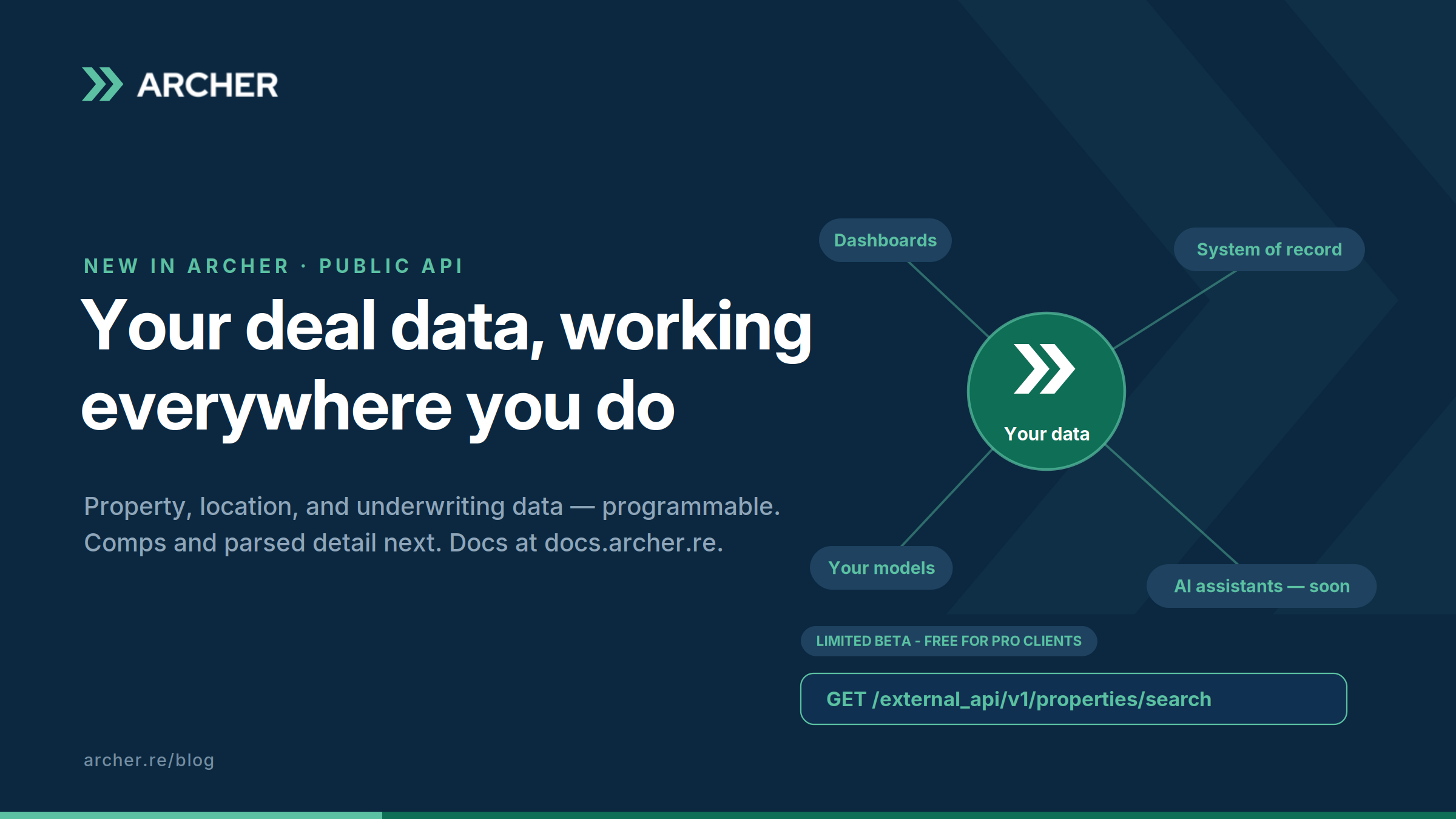 ARCHER

NEW IN ARCHER · PUBLIC API

Your deal data, working everywhere you do

Property, location, and underwriting data — programmable. Comps and parsed detail next. Docs at docs.archer.re.

Dashboards

System of record

Your data

Your models

AI assistants — soon

LIMITED BETA - FREE FOR PRO CLIENTS

GET /external_api/v1/properties/search

archer.re/blog